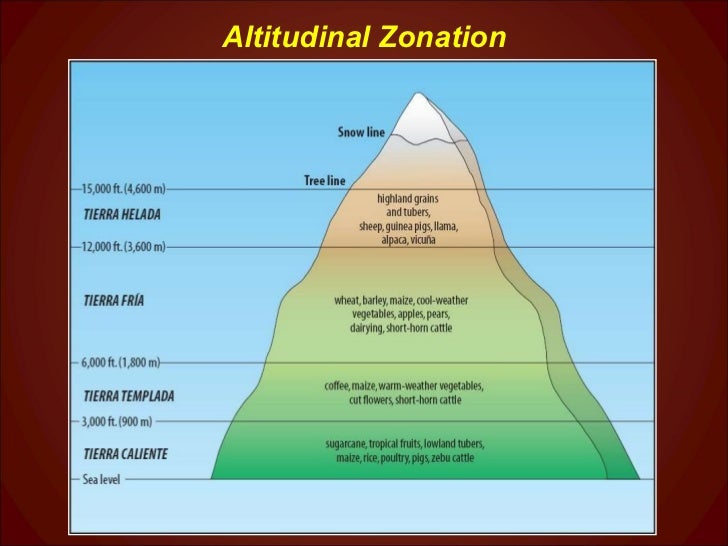 Altitudinal Zonation

Snow line

Tree line

15,000 ft. (4,600 m)

TIERRA HELADA

highland grains and tubers, sheep, guinea pigs, llama, alpaca, vicuña

12,000 ft. (3,600 m)

TIERRA FRÍA

wheat, barley, maize, cool-weather vegetables, apples, pears, dairying, short-horn cattle

6,000 ft. (1,800 m)

TIERRA TEMPLADA

coffee, maize, warm-weather vegetables, cut flowers, short-horn cattle

3,000 ft. (900 m)

TIERRA CALIENTE

sugarcane, tropical fruits, lowland tubers, maize, rice, poultry, pigs, zebu cattle

Sea level